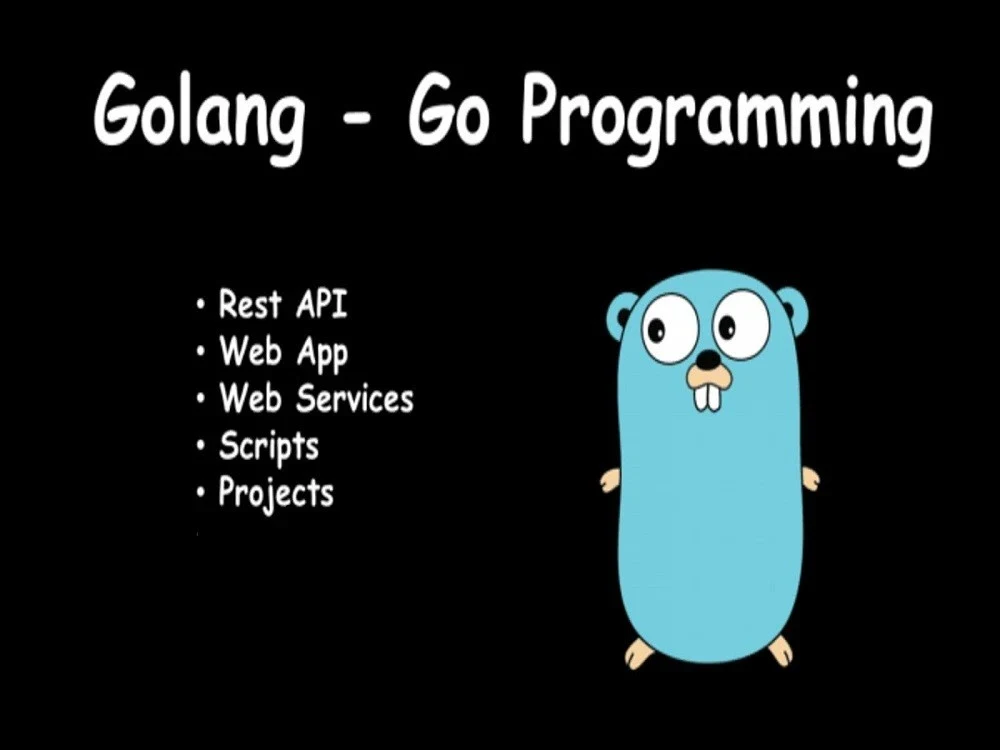 Golang - Go Programming

• Rest API
• Web App
• Web Services
• Scripts
• Projects